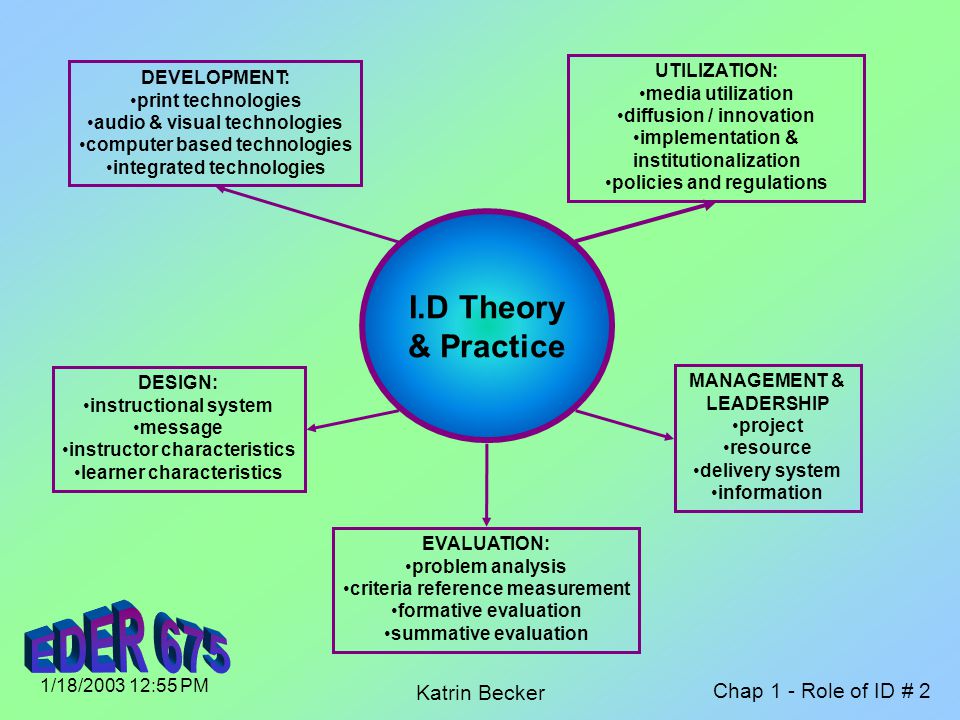 DEVELOPMENT:
•print technologies
•audio & visual technologies
•computer based technologies
•integrated technologies

UTILIZATION:
•media utilization
•diffusion / innovation
•implementation & institutionalization
•policies and regulations

I.D Theory & Practice

DESIGN:
•instructional system
•message
•instructor characteristics
•learner characteristics

MANAGEMENT & LEADERSHIP
•project
•resource
•delivery system
•information

EVALUATION:
•problem analysis
•criteria reference measurement
•formative evaluation
•summative evaluation

EDER 675

1/18/2003 12:55 PM

Katrin Becker

Chap 1 - Role of ID # 2